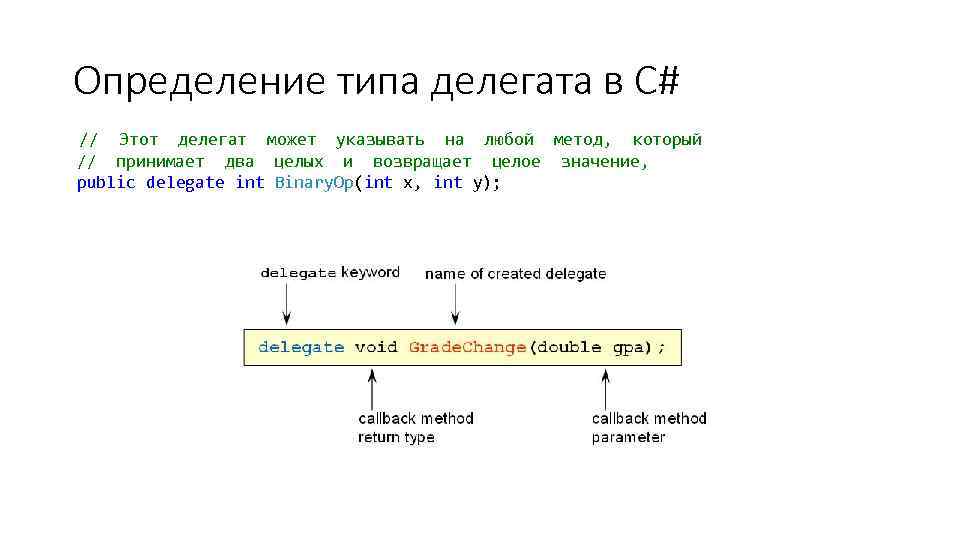 Определение типа делегата в C#

// Этот делегат может указывать на любой метод, который
// принимает два целых и возвращает целое значение,
public delegate int BinaryOp(int x, int y);

delegate keyword
name of created delegate

delegate void GradeChange(double gpa);

callback method return type
callback method parameter